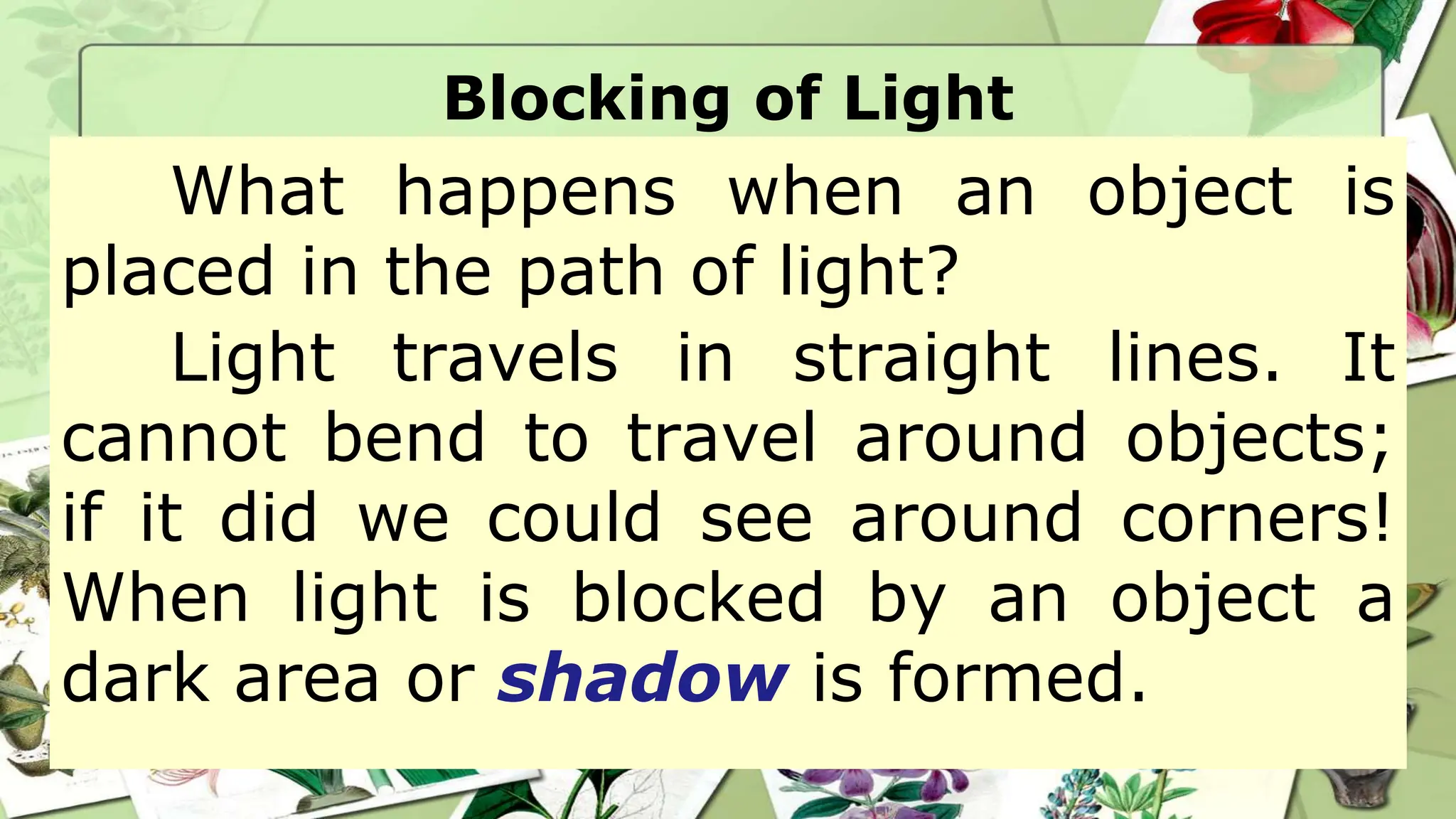 Blocking of Light

What happens when an object is placed in the path of light?

Light travels in straight lines. It cannot bend to travel around objects; if it did we could see around corners! When light is blocked by an object a dark area or shadow is formed.